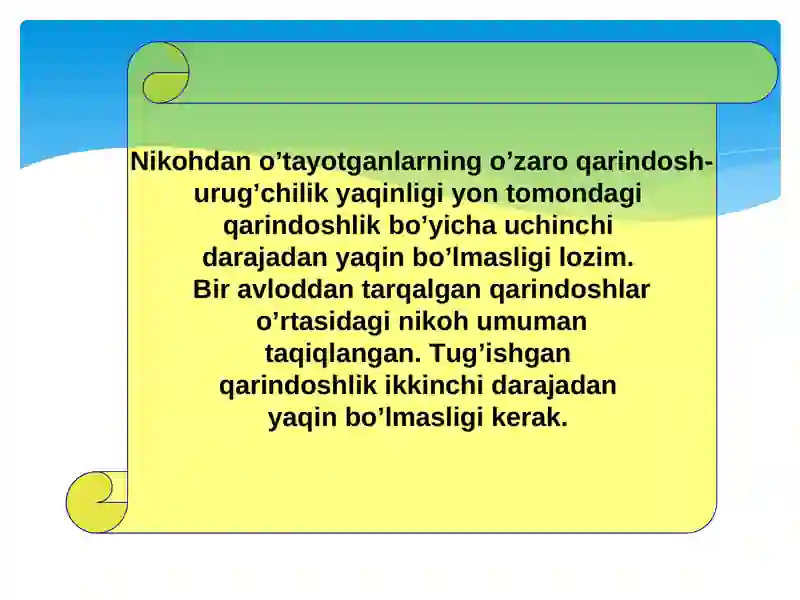 Nikohdan o’tayotganlarning o’zaro qarindosh-urug’chilik yaqinligi yon tomondagi qarindoshlik bo’yicha uchinchi darajadan yaqin bo’lmasligi lozim. Bir avloddan tarqalgan qarindoshlar o’rtasidagi nikoh umuman taqiqlangan. Tug’ishgan qarindoshlik ikkinchi darajadan yaqin bo’lmasligi kerak.